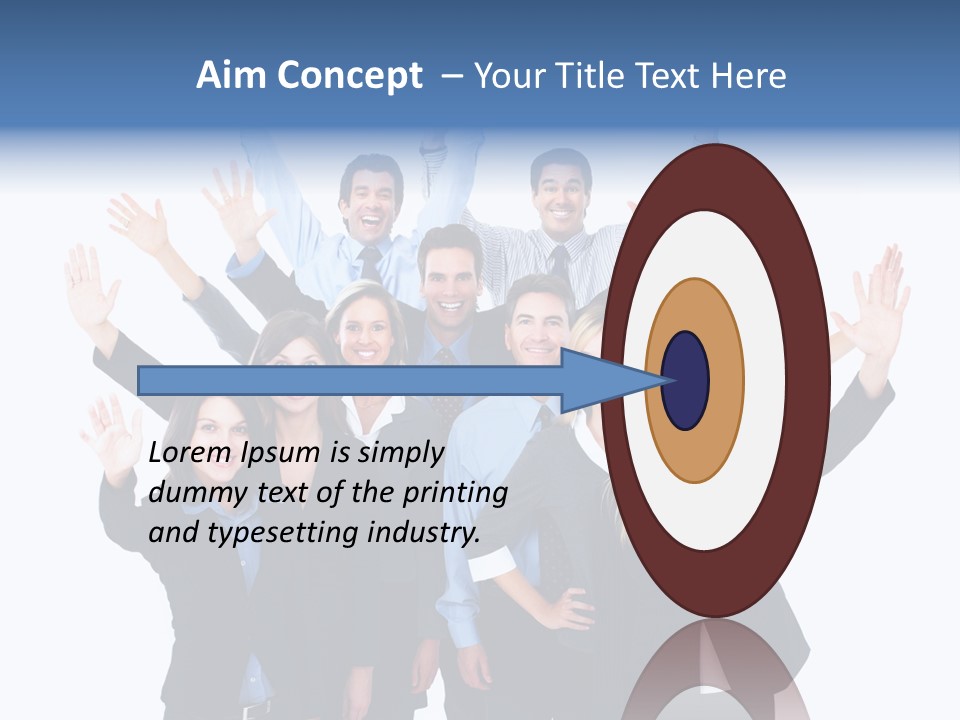 Aim Concept – Your Title Text Here

Lorem Ipsum is simply dummy text of the printing and typesetting industry.